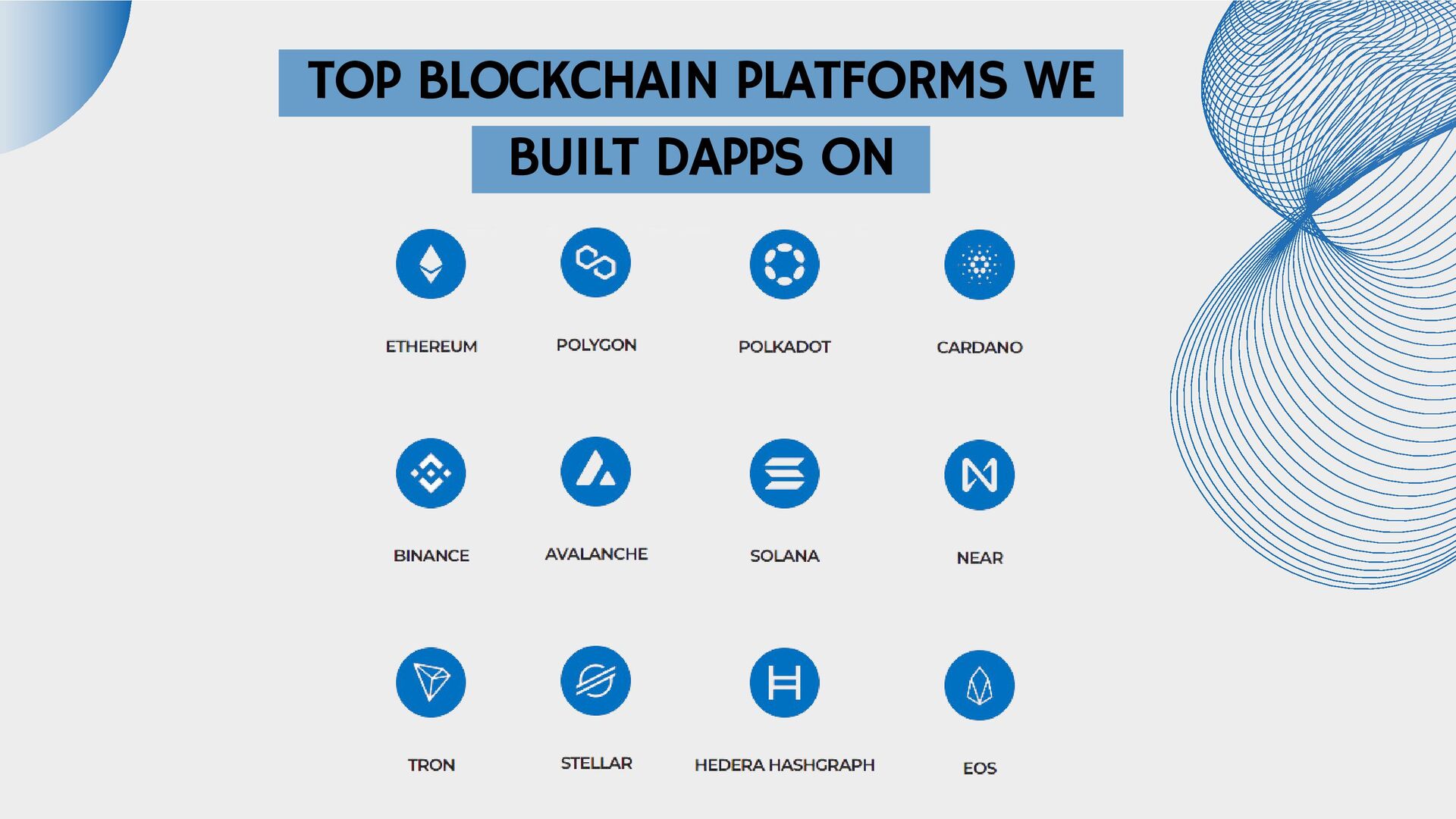 TOP BLOCKCHAIN PLATFORMS WE BUILT DAPPS ON

ETHEREUM

POLYGON

POLKADOT

CARDANO

BINANCE

AVALANCHE

SOLANA

NEAR

TRON

STELLAR

HEDERA HASHGRAPH

EOS